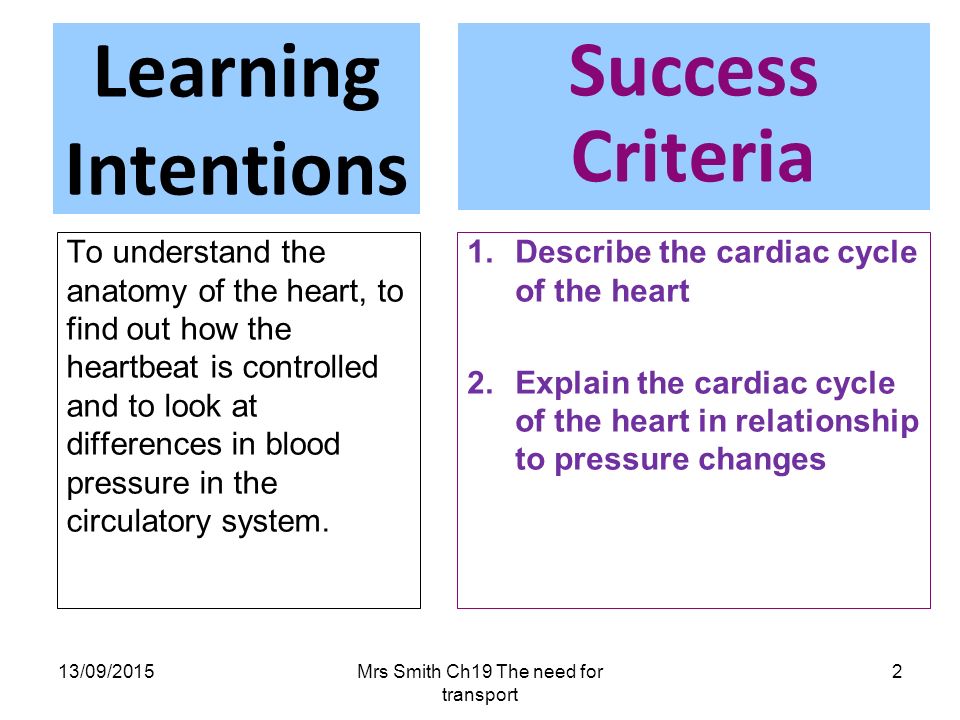 Learning Intentions

To understand the anatomy of the heart, to find out how the heartbeat is controlled and to look at differences in blood pressure in the circulatory system.

Success Criteria

1. Describe the cardiac cycle of the heart

2. Explain the cardiac cycle of the heart in relationship to pressure changes

13/09/2015

Mrs Smith Ch19 The need for transport

2